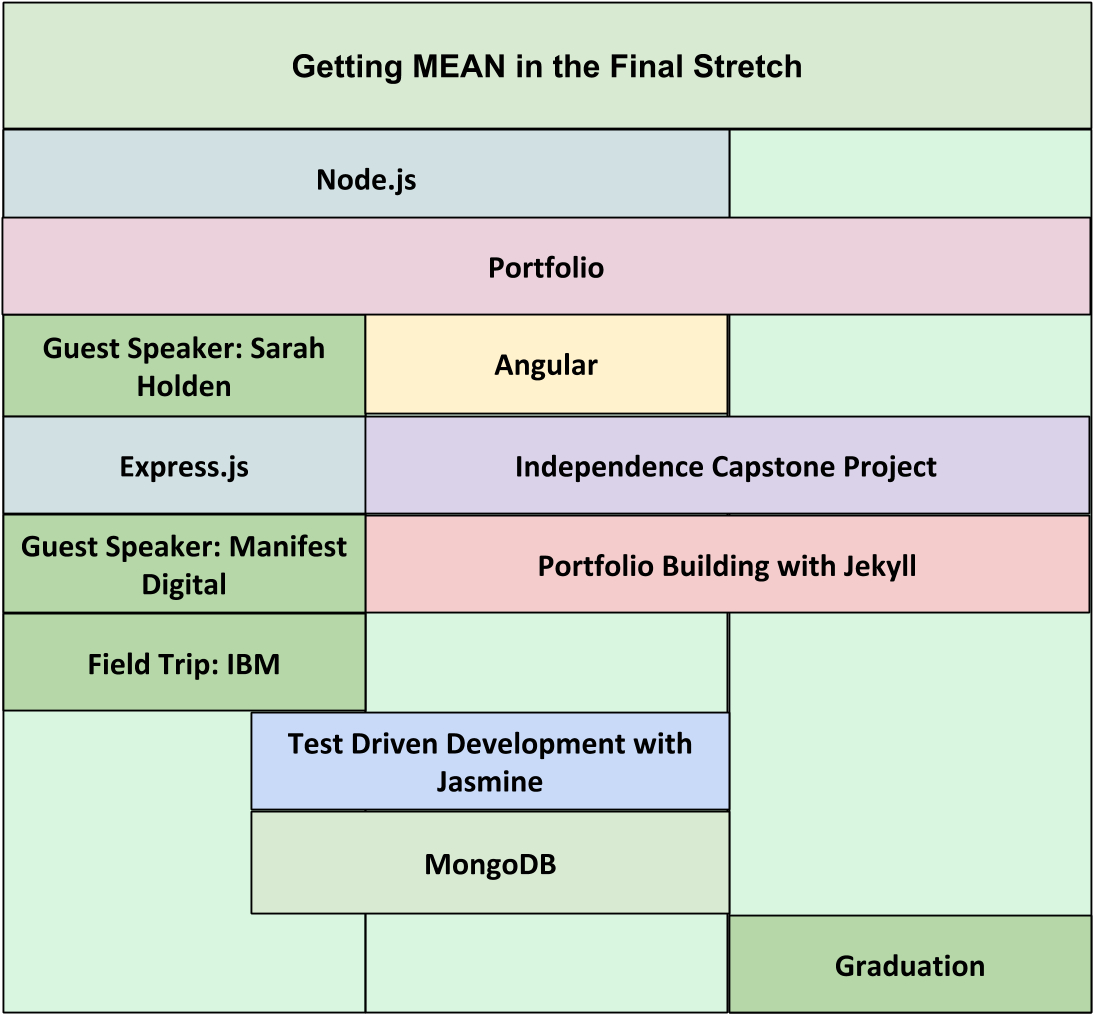 Getting MEAN in the Final Stretch

Node.js

Portfolio

Guest Speaker: Sarah Holden

Angular

Express.js

Independence Capstone Project

Guest Speaker: Manifest Digital

Portfolio Building with Jekyll

Field Trip: IBM

Test Driven Development with Jasmine

MongoDB

Graduation